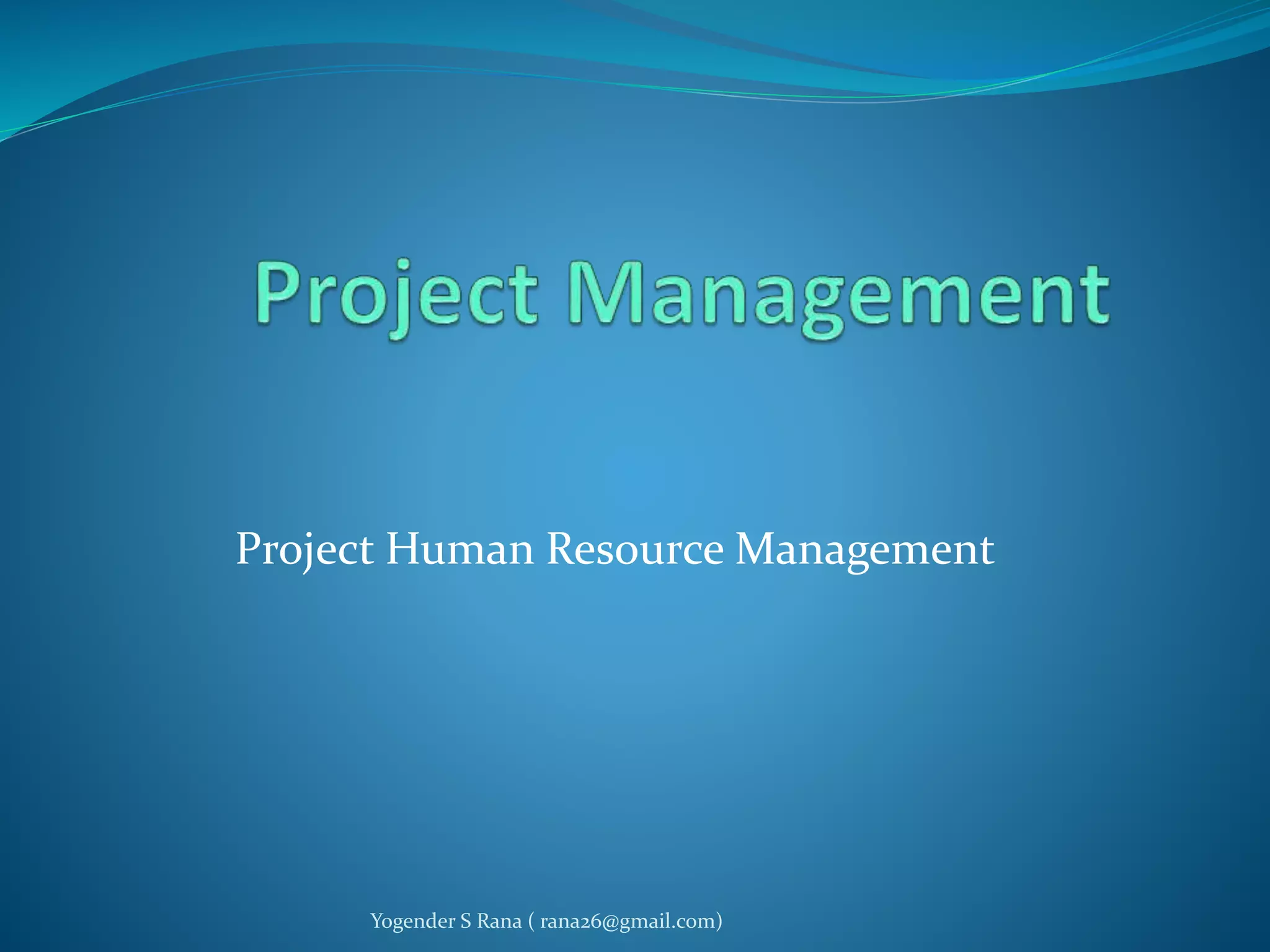 Project Management

Project Human Resource Management

Yogender S Rana ( rana26@gmail.com)